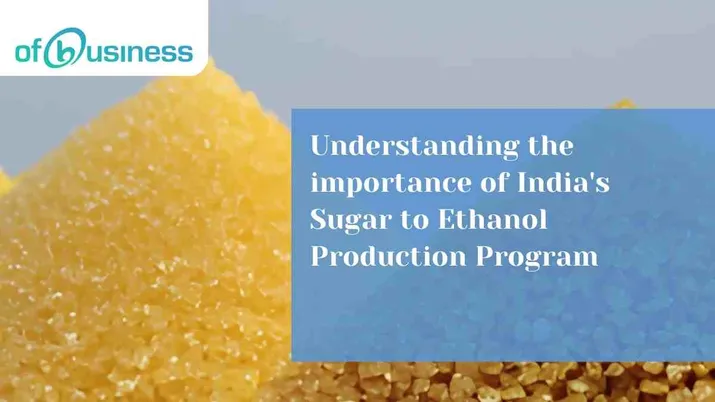 ofbusiness

Understanding the importance of India's Sugar to Ethanol Production Program